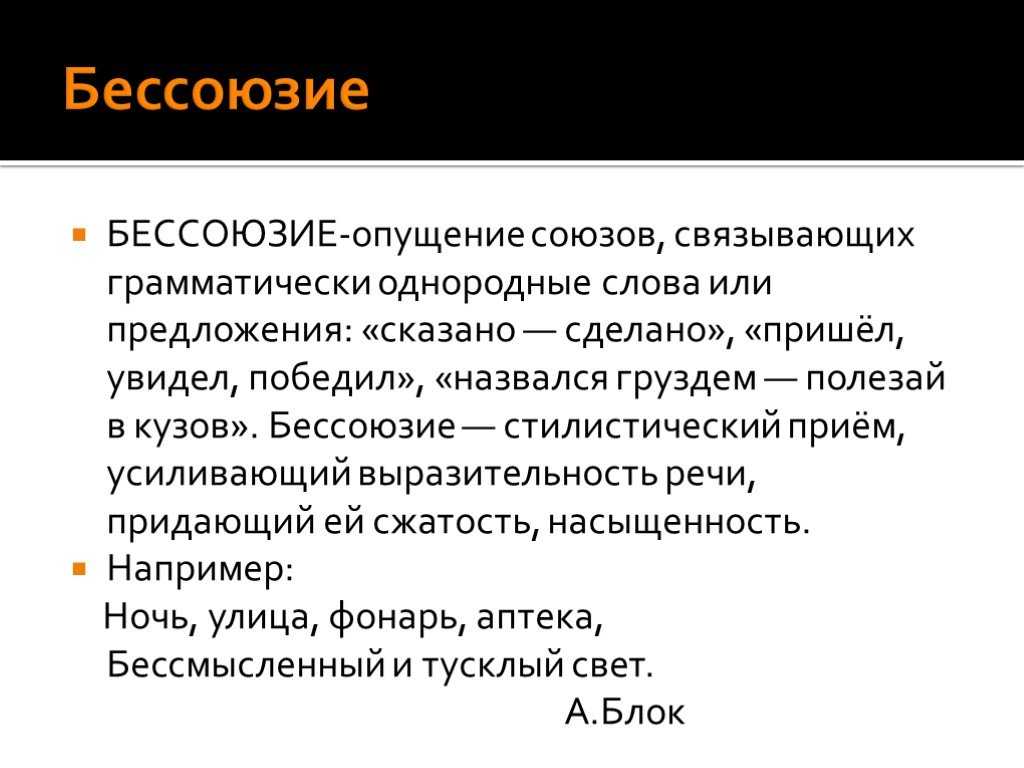 Бессоюзие

БЕССОЮЗИЕ-опущение союзов, связывающих грамматически однородные слова или предложения: «сказано — сделано», «пришёл, увидел, победил», «назвался груздем — полезай в кузов». Бессоюзие — стилистический приём, усиливающий выразительность речи, придающий ей сжатость, насыщенность.

Например:

Ночь, улица, фонарь, аптека,
Бессмысленный и тусклый свет.
А.Блок